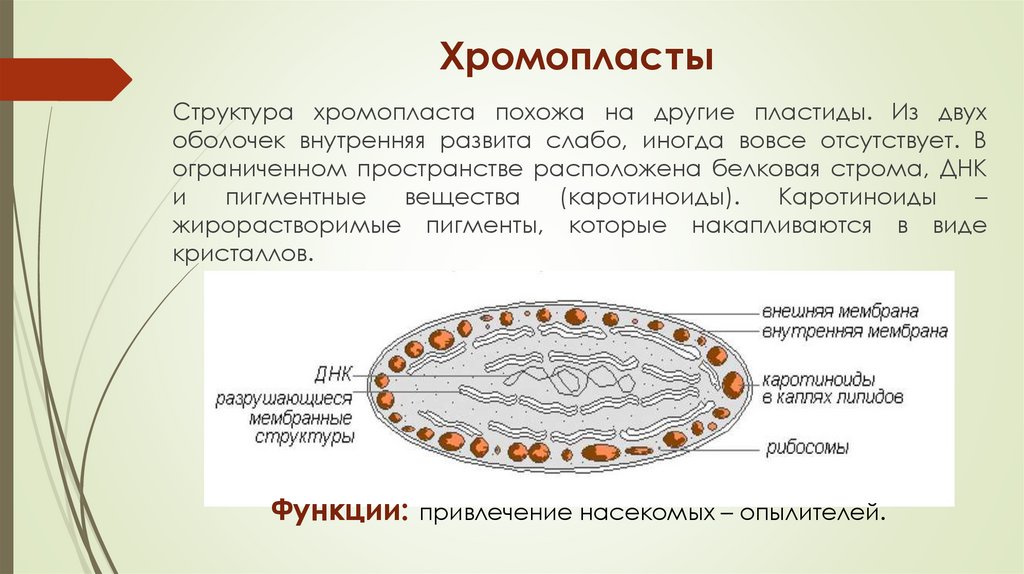 Хромопласты

Структура хромопласта похожа на другие пластиды. Из двух оболочек внутренняя развита слабо, иногда вовсе отсутствует. В ограниченном пространстве расположена белковая строма, ДНК и пигментные вещества (каротиноиды). Каротиноиды – жирорастворимые пигменты, которые накапливаются в виде кристаллов.

ДНК
разрушающиеся мембранные структуры
внешняя мембрана
внутренняя мембрана
каротиноиды в каплях липидов
рибосомы

Функции: привлечение насекомых – опылителей.